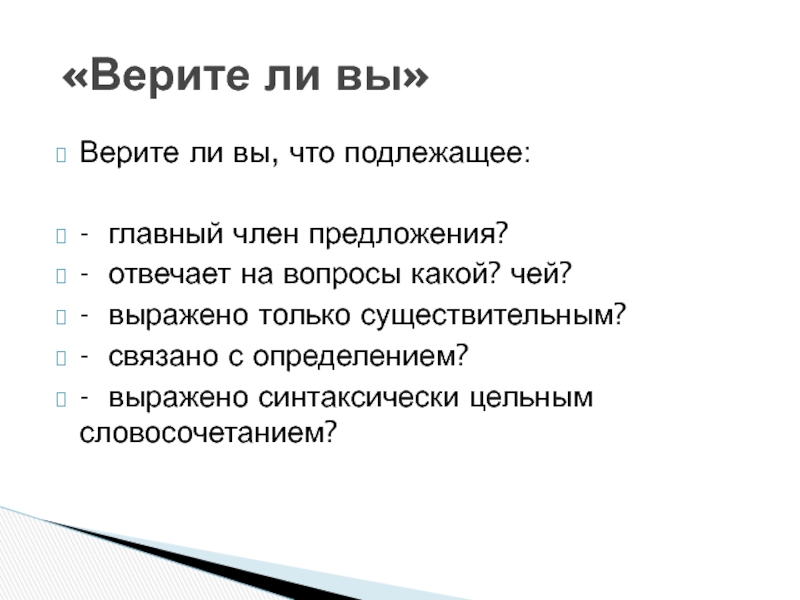 «Верите ли вы»

Верите ли вы, что подлежащее:

- главный член предложения?
- отвечает на вопросы какой? чей?
- выражено только существительным?
- связано с определением?
- выражено синтаксически цельным словосочетанием?